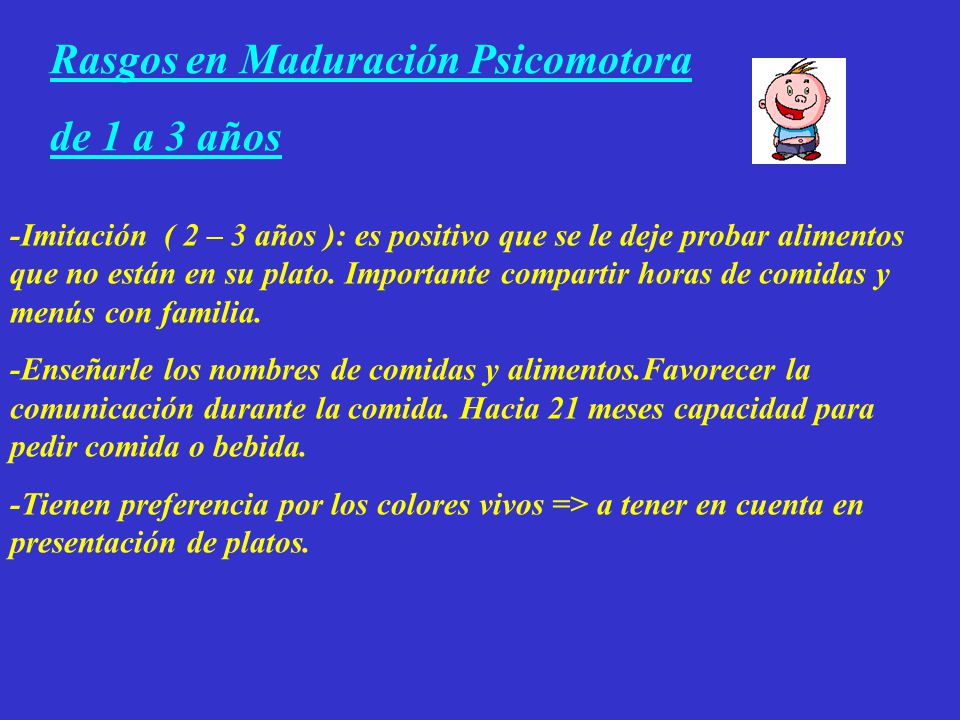 Rasgos en Maduración Psicomotora

de 1 a 3 años

-Imitación ( 2 – 3 años ): es positivo que se le deje probar alimentos que no están en su plato. Importante compartir horas de comidas y menús con familia.

-Enseñarle los nombres de comidas y alimentos.Favorecer la comunicación durante la comida. Hacia 21 meses capacidad para pedir comida o bebida.

-Tienen preferencia por los colores vivos => a tener en cuenta en presentación de platos.